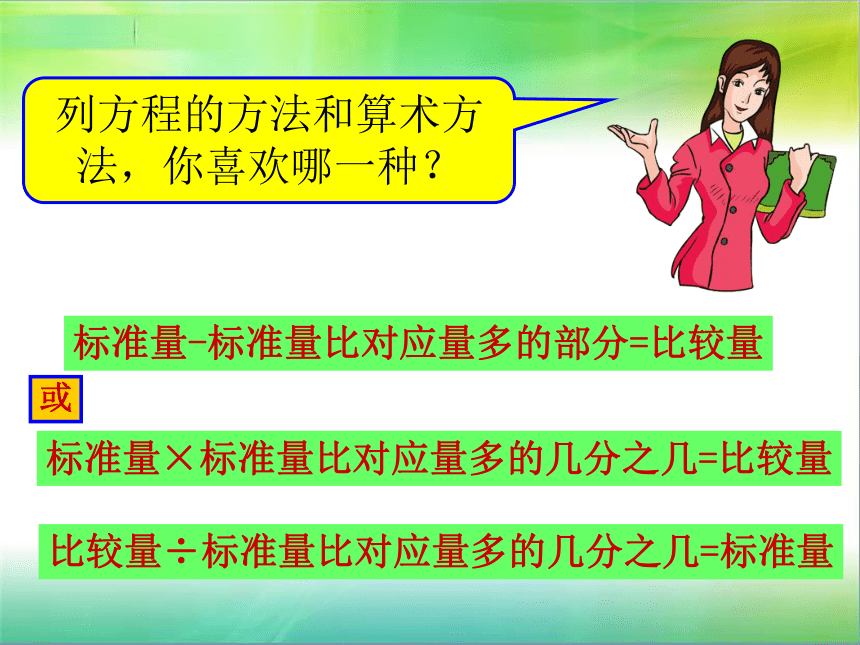 列方程的方法和算术方法，你喜欢哪一种？

标准量-标准量比对应量多的部分=比较量

或

标准量×标准量比对应量多的几分之几=比较量

比较量÷标准量比对应量多的几分之几=标准量